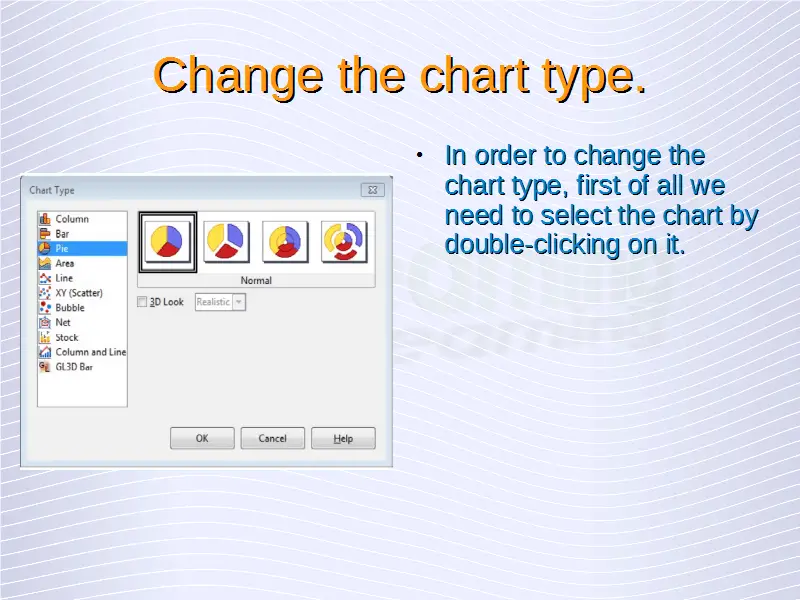 Change the chart type.

Chart Type

Column
Bar
Pie
Area
Line
XY (Scatter)
Bubble
Net
Stock
Column and Line
GL3D Bar

Normal

3D Look
Realistic

OK
Cancel
Help

• In order to change the chart type, first of all we need to select the chart by double-clicking on it.